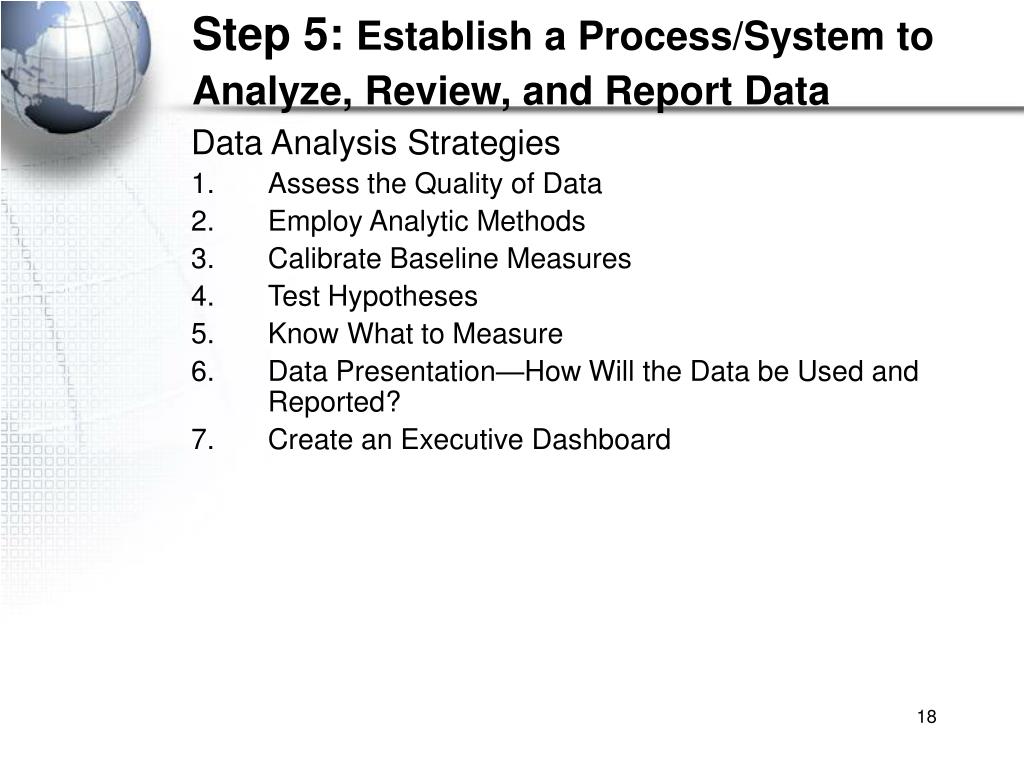 Step 5: Establish a Process/System to Analyze, Review, and Report Data

Data Analysis Strategies

1. Assess the Quality of Data
2. Employ Analytic Methods
3. Calibrate Baseline Measures
4. Test Hypotheses
5. Know What to Measure
6. Data Presentation—How Will the Data be Used and Reported?
7. Create an Executive Dashboard

18